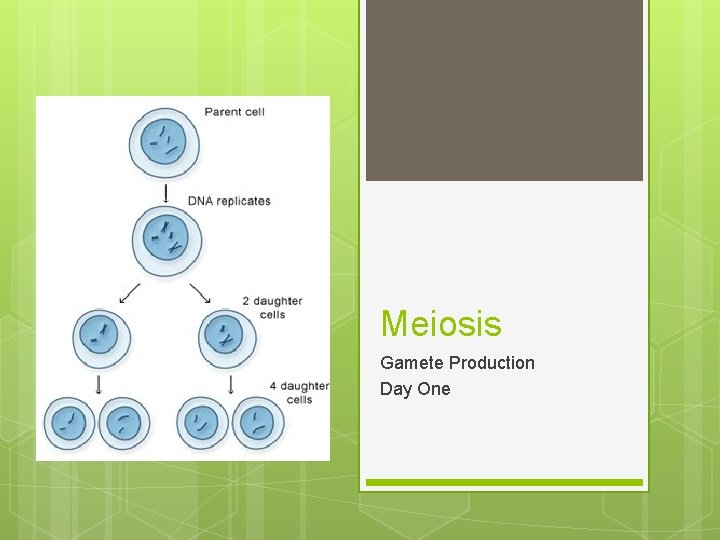 Parent cell

DNA replicates

2 daughter cells

4 daughter cells

Meiosis

Gamete Production
Day One